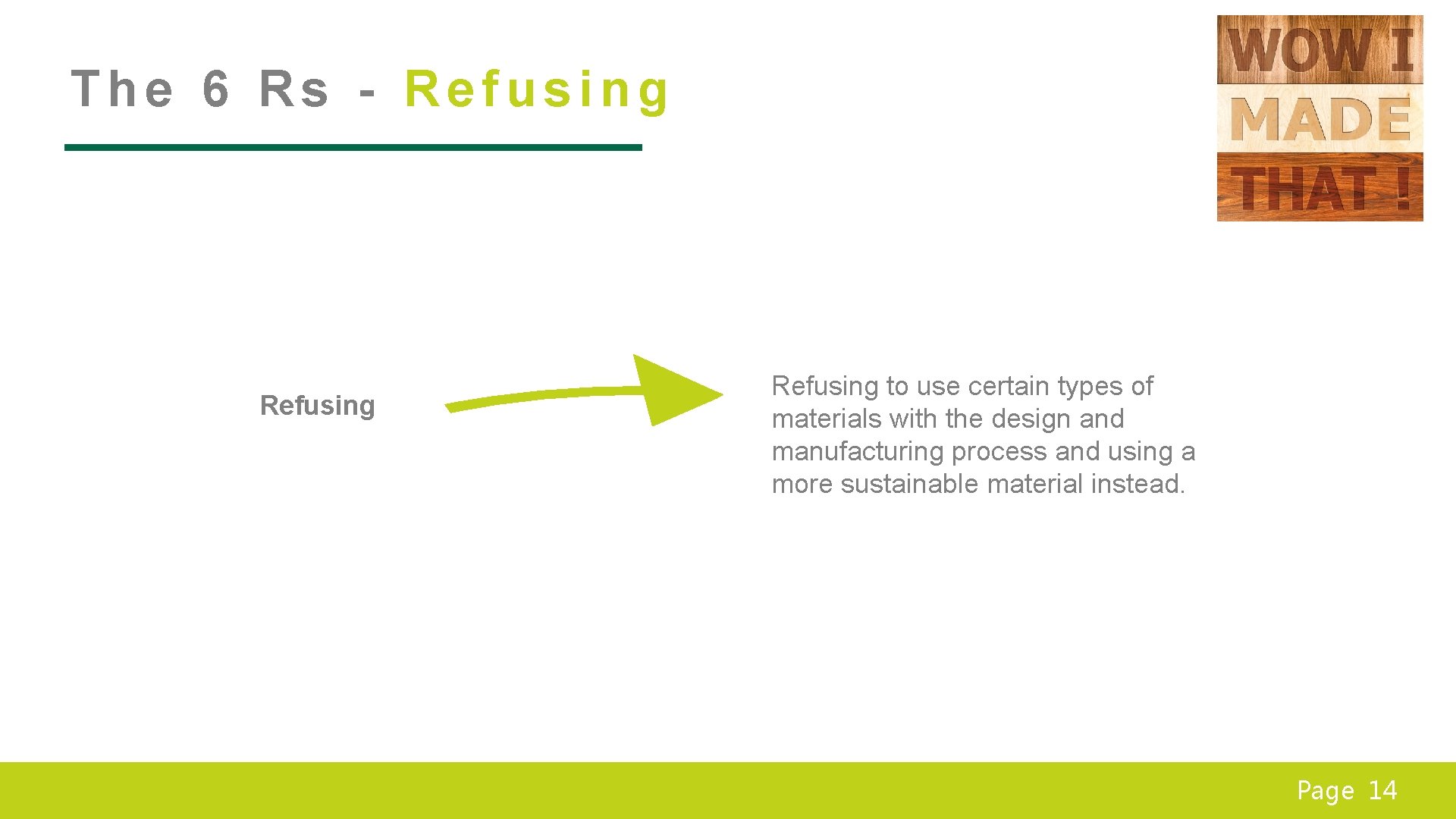 The 6 Rs - Refusing

WOW I MADE THAT !

Refusing

Refusing to use certain types of materials with the design and manufacturing process and using a more sustainable material instead.

Page 14